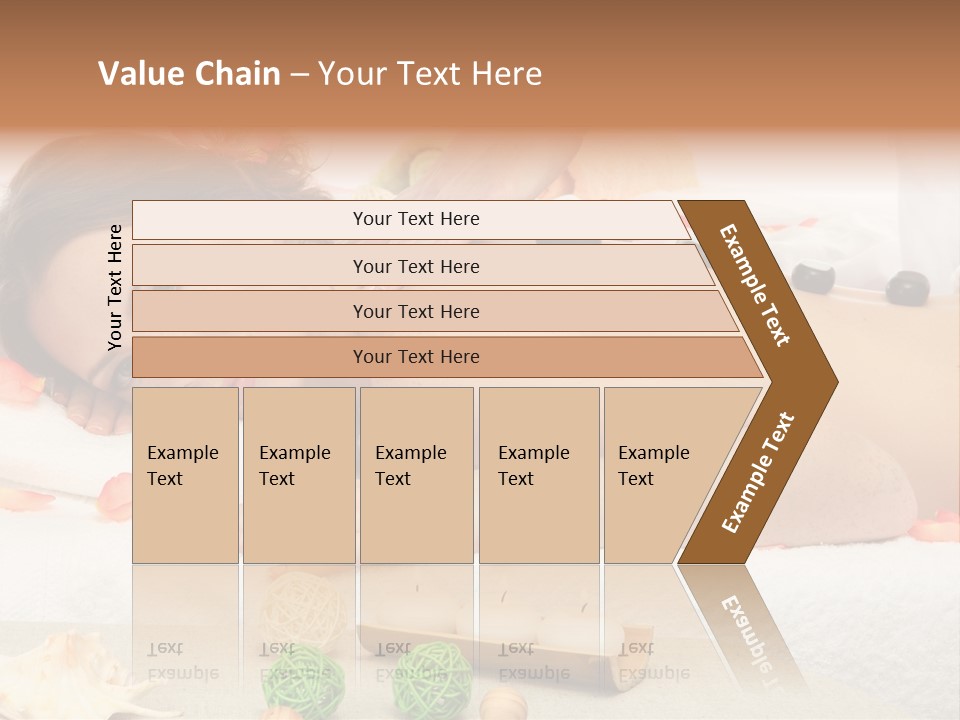 Value Chain – Your Text Here

Your Text Here

Your Text Here

Your Text Here

Your Text Here

Your Text Here

Example Text

Example Text

Example Text

Example Text

Example Text

Example Text

Example Text